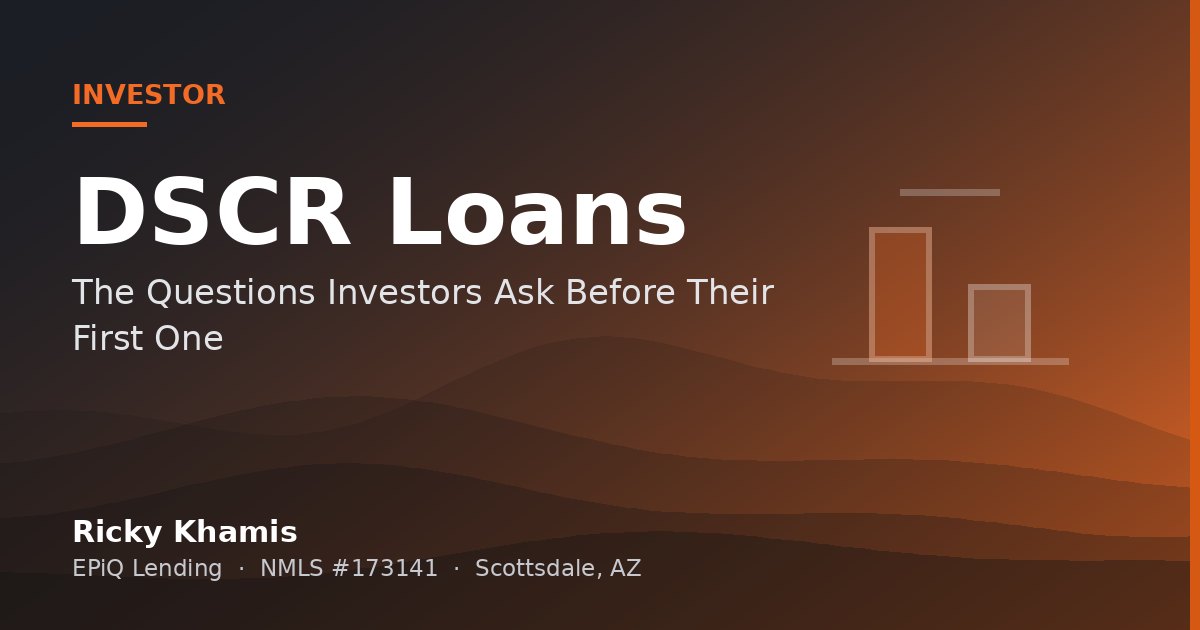 INVESTOR

DSCR Loans

The Questions Investors Ask Before Their First One

Ricky Khamis

EPiQ Lending · NMLS #173141 · Scottsdale, AZ